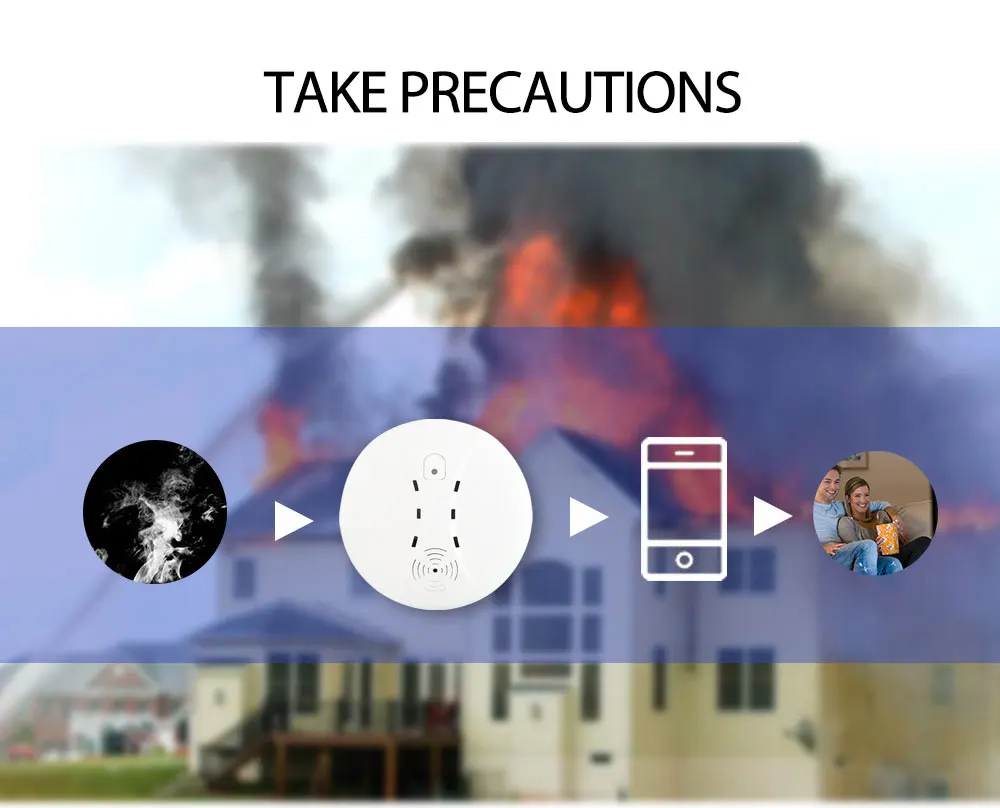 TAKE PRECAUTIONS